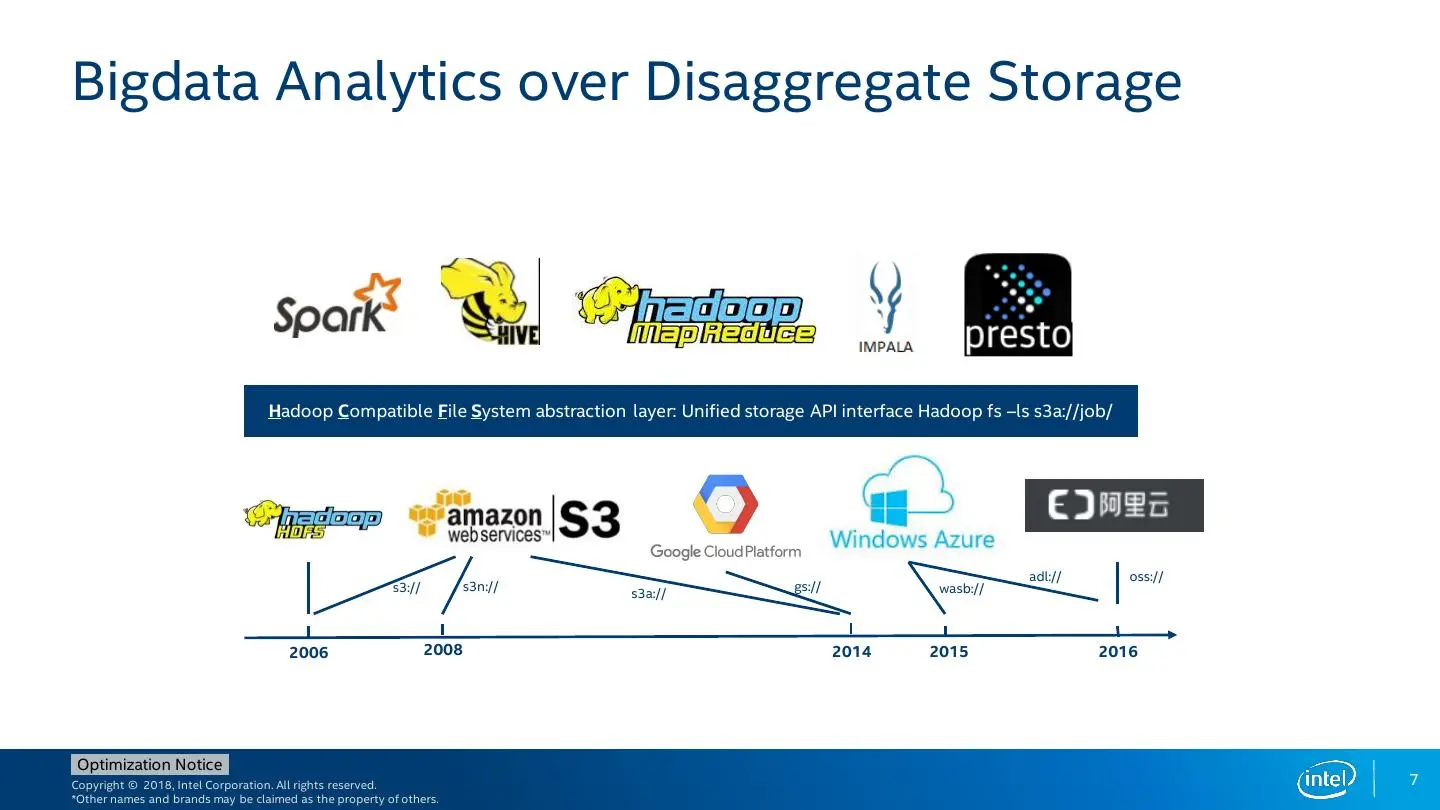 Bigdata Analytics over Disaggregate Storage

Spark

HIVE

hadoop Map Reduce

IMPALA

presto

Hadoop Compatible File System abstraction layer: Unified storage API interface Hadoop fs –ls s3a://job/

hadoop HDFS

amazon web services™ S3

Google Cloud Platform

Windows Azure

阿里云

s3://

s3n://

s3a://

gs://

wasb://

adl://

oss://

2006

2008

2014

2015

2016

Optimization Notice

Copyright © 2018, Intel Corporation. All rights reserved.
*Other names and brands may be claimed as the property of others.

intel

7